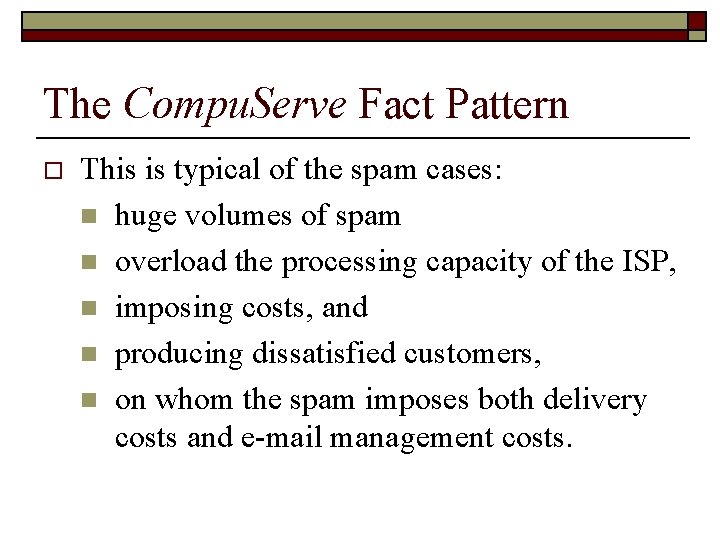 The CompuServe Fact Pattern

This is typical of the spam cases:

huge volumes of spam

overload the processing capacity of the ISP,

imposing costs, and

producing dissatisfied customers,

on whom the spam imposes both delivery costs and e-mail management costs.